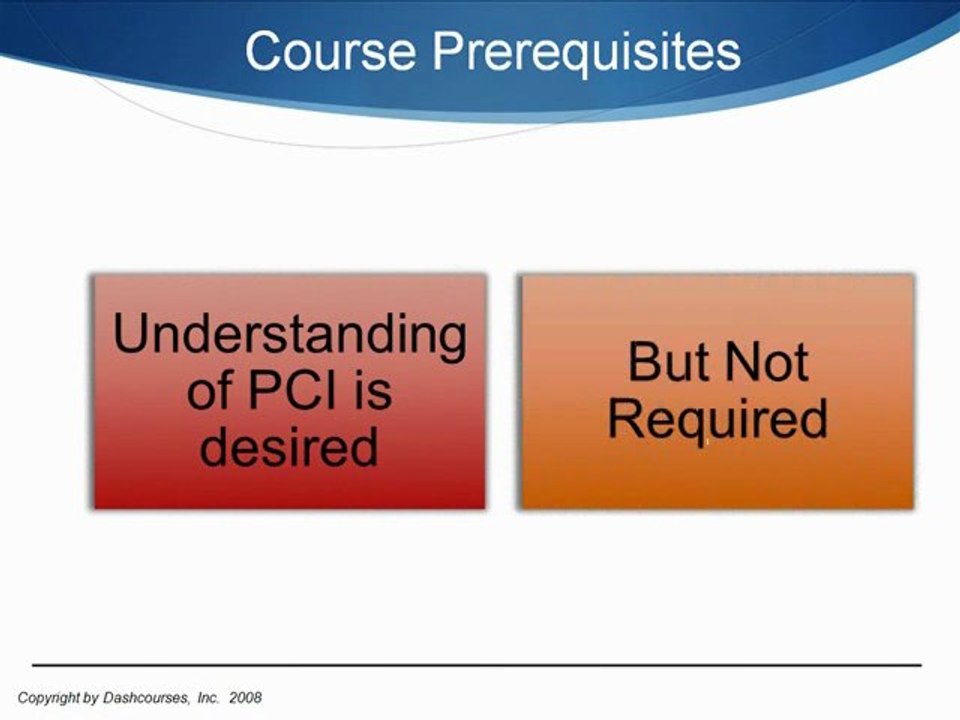 Course Prerequisites

Understanding of PCI is desired

But Not Required

Copyright by Dashcourses, Inc. 2008